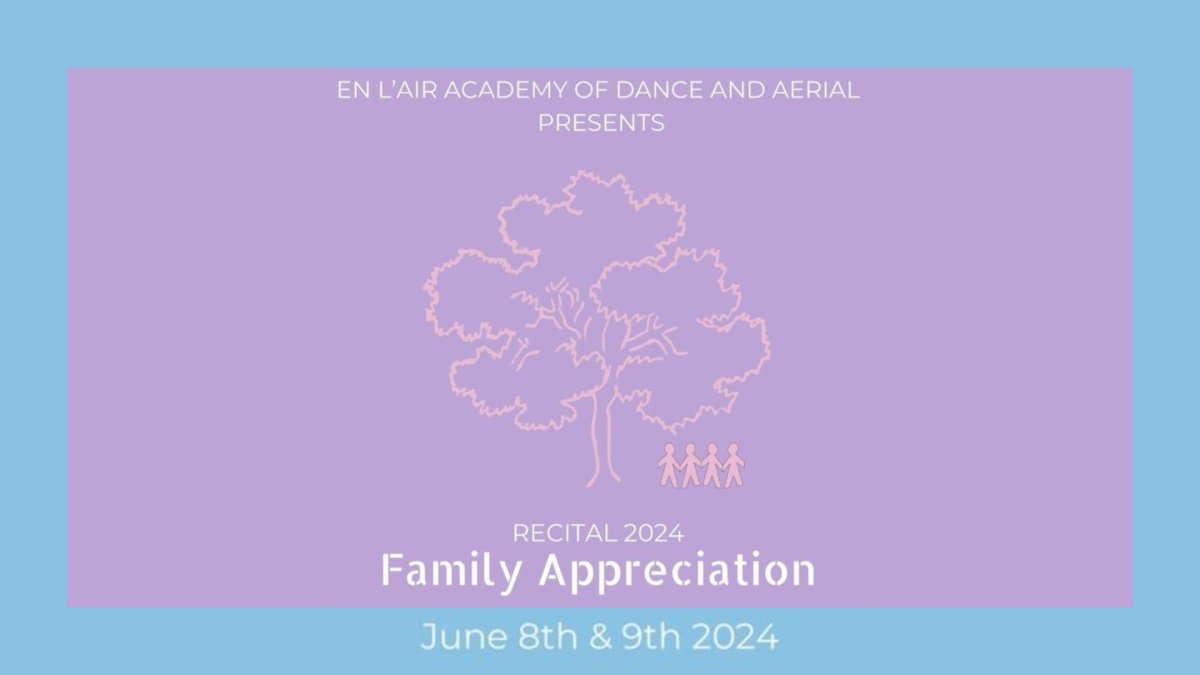 EN L'AIR ACADEMY OF DANCE AND AERIAL
PRESENTS

RECITAL 2024
Family Appreciation

June 8th & 9th 2024